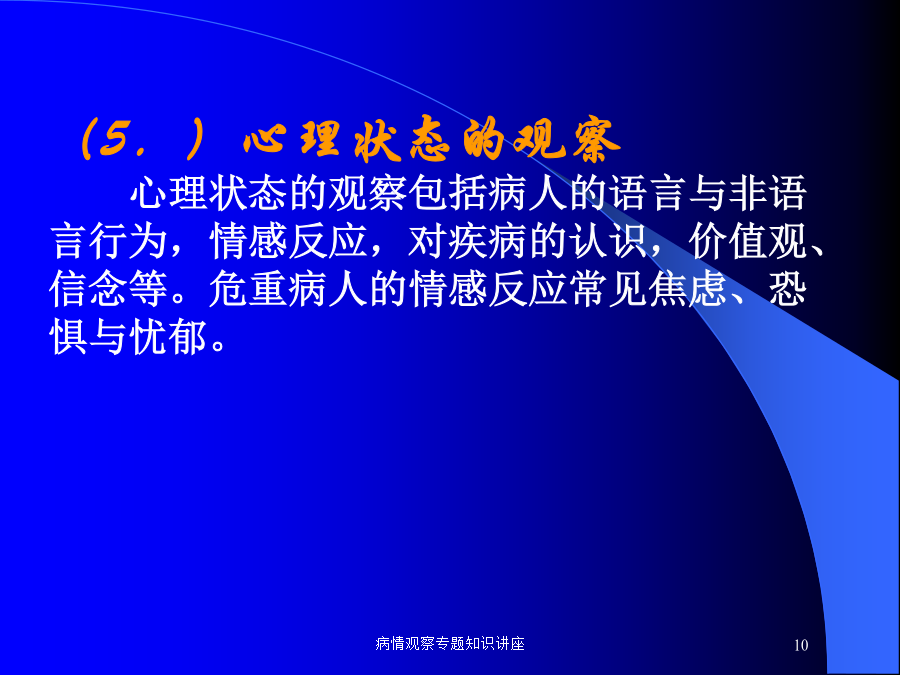 （5．）心理状态的观察

心理状态的观察包括病人的语言与非语言行为，情感反应，对疾病的认识，价值观、信念等。危重病人的情感反应常见焦虑、恐惧与忧郁。

病情观察专题知识讲座

10